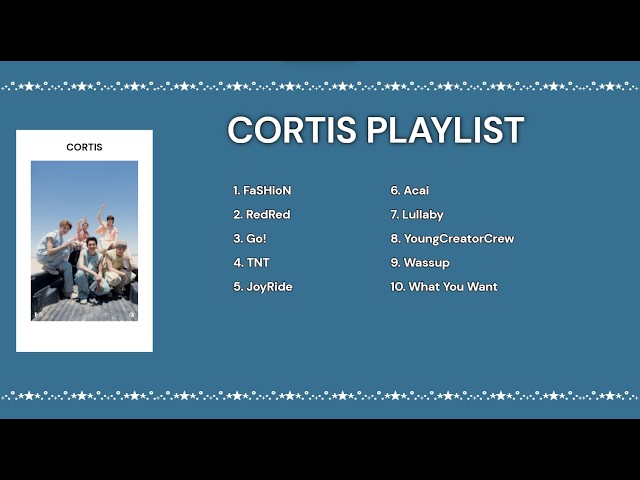 CORTIS

CORTIS PLAYLIST

1. FaSHioN
2. RedRed
3. Go!
4. TNT
5. JoyRide

6. Acai
7. Lullaby
8. YoungCreatorCrew
9. Wassup
10. What You Want